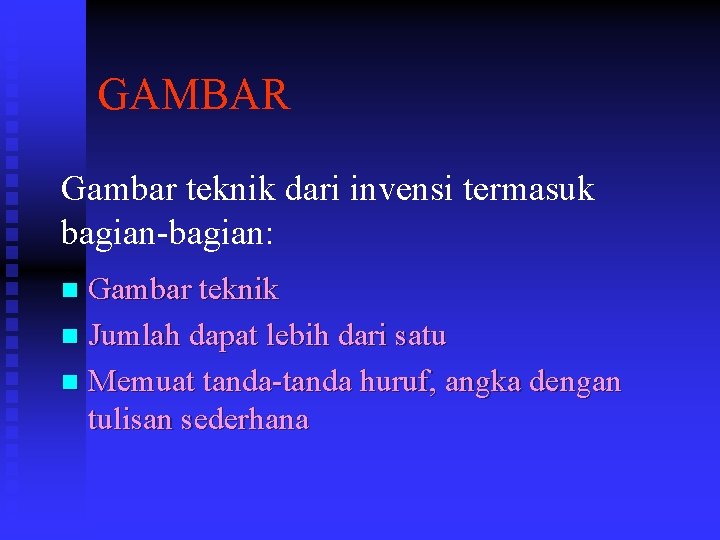 GAMBAR

Gambar teknik dari invensi termasuk bagian-bagian:

- Gambar teknik
- Jumlah dapat lebih dari satu
- Memuat tanda-tanda huruf, angka dengan tulisan sederhana